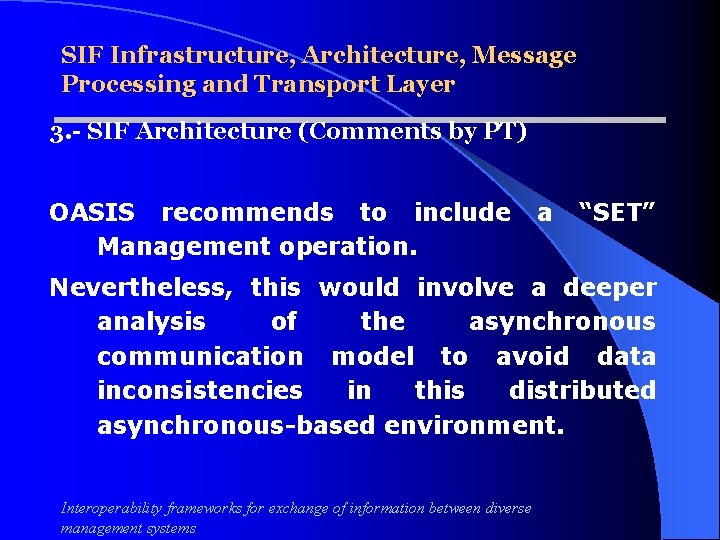 SIF Infrastructure, Architecture, Message Processing and Transport Layer

3.- SIF Architecture (Comments by PT)

OASIS recommends to include a “SET” Management operation.

Nevertheless, this would involve a deeper analysis of the asynchronous communication model to avoid data inconsistencies in this distributed asynchronous-based environment.

Interoperability frameworks for exchange of information between diverse management systems